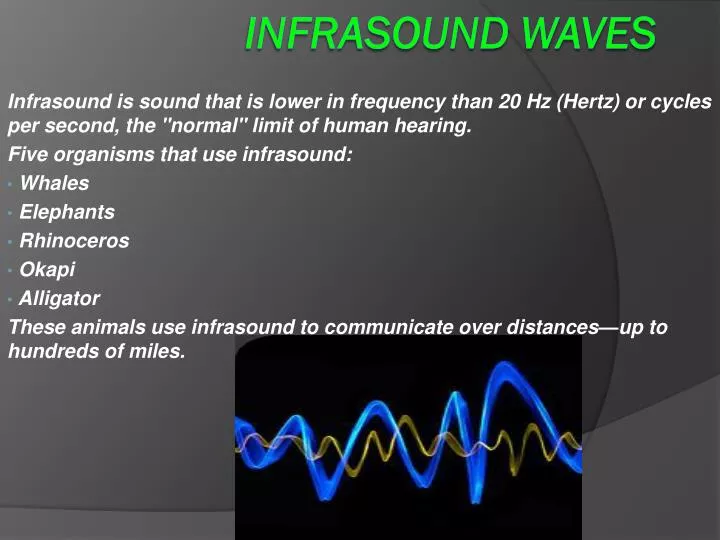 INFRASOUND WAVES

Infrasound is sound that is lower in frequency than 20 Hz (Hertz) or cycles per second, the "normal" limit of human hearing.

Five organisms that use infrasound:

- Whales
- Elephants
- Rhinoceros
- Okapi
- Alligator

These animals use infrasound to communicate over distances—up to hundreds of miles.